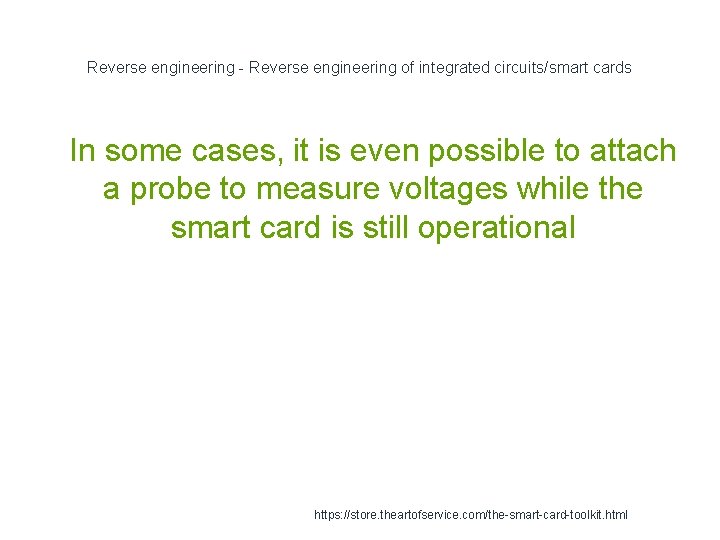 Reverse engineering - Reverse engineering of integrated circuits/smart cards

In some cases, it is even possible to attach a probe to measure voltages while the smart card is still operational

https://store.theartofservice.com/the-smart-card-toolkit.html